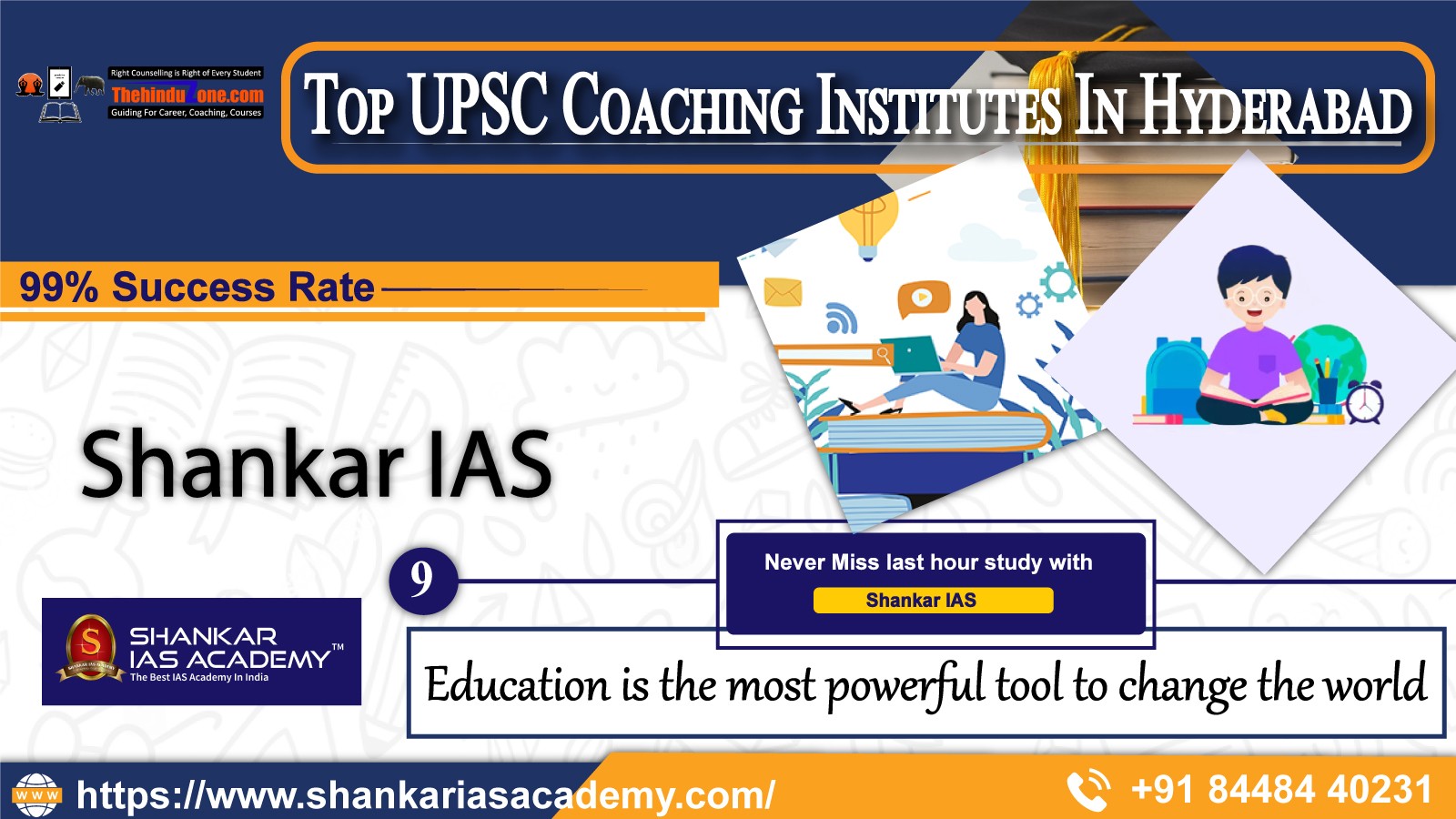 Right Counselling is Right of Every Student
Thehinduzone.com
Guiding For Career, Coaching, Courses

Top UPSC Coaching Institutes In Hyderabad

99% Success Rate

Shankar IAS

9

Never Miss last hour study with
Shankar IAS

S
SHANKAR IAS ACADEMY™
The Best IAS Academy In India

Education is the most powerful tool to change the world

WWW https://www.shankariasacademy.com/

+91 84484 40231